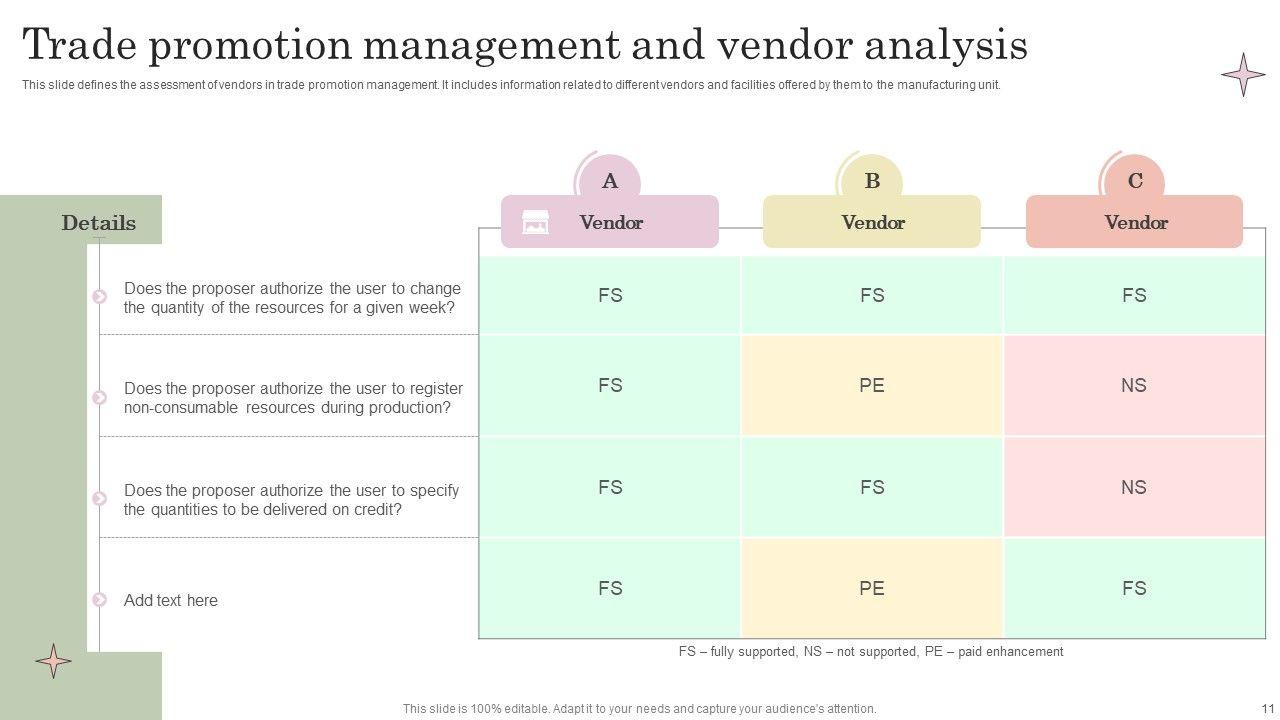 Trade promotion management and vendor analysis

This slide defines the assessment of vendors in trade promotion management. It includes information related to different vendors and facilities offered by them to the manufacturing unit.

| Details | A Vendor | B Vendor | C Vendor |
|---|---|---|---|
| Does the proposer authorize the user to change the quantity of the resources for a given week? | FS | FS | FS |
| Does the proposer authorize the user to register non-consumable resources during production? | FS | PE | NS |
| Does the proposer authorize the user to specify the quantities to be delivered on credit? | FS | FS | NS |
| Add text here | FS | PE | FS |

FS – fully supported, NS – not supported, PE – paid enhancement

This slide is 100% editable. Adapt it to your needs and capture your audience's attention.

11